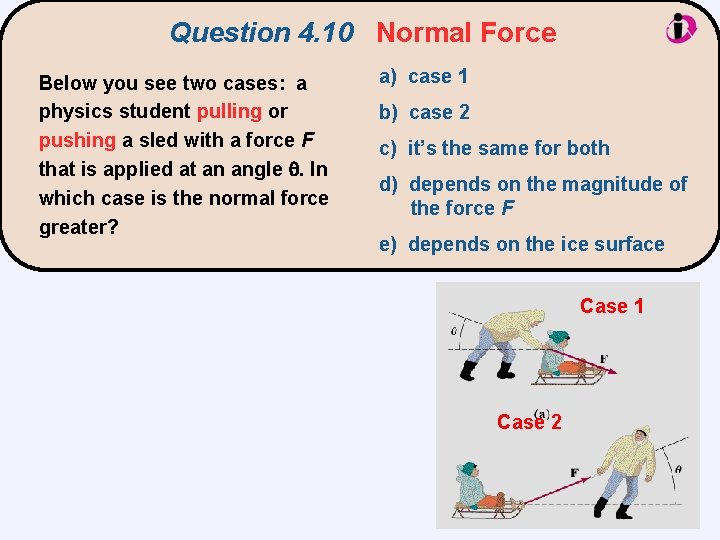 Question 4.10 Normal Force

Below you see two cases: a physics student pulling or pushing a sled with a force $F$ that is applied at an angle $\theta$. In which case is the normal force greater?

a) case 1

b) case 2

c) it's the same for both

d) depends on the magnitude of the force $F$

e) depends on the ice surface

Case 1

$\theta$

F

(a)

Case 2

F

$\theta$